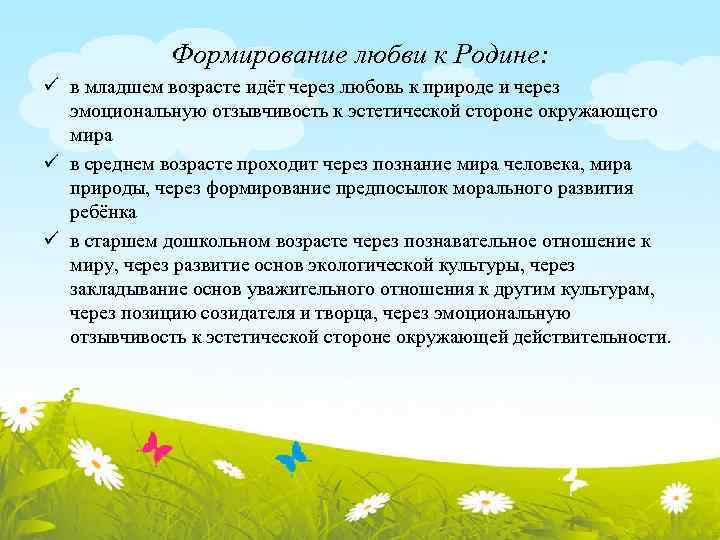 Формирование любви к Родине:

✓ в младшем возрасте идёт через любовь к природе и через эмоциональную отзывчивость к эстетической стороне окружающего мира

✓ в среднем возрасте проходит через познание мира человека, мира природы, через формирование предпосылок морального развития ребёнка

✓ в старшем дошкольном возрасте через познавательное отношение к миру, через развитие основ экологической культуры, через закладывание основ уважительного отношения к другим культурам, через позицию созидателя и творца, через эмоциональную отзывчивость к эстетической стороне окружающей действительности.